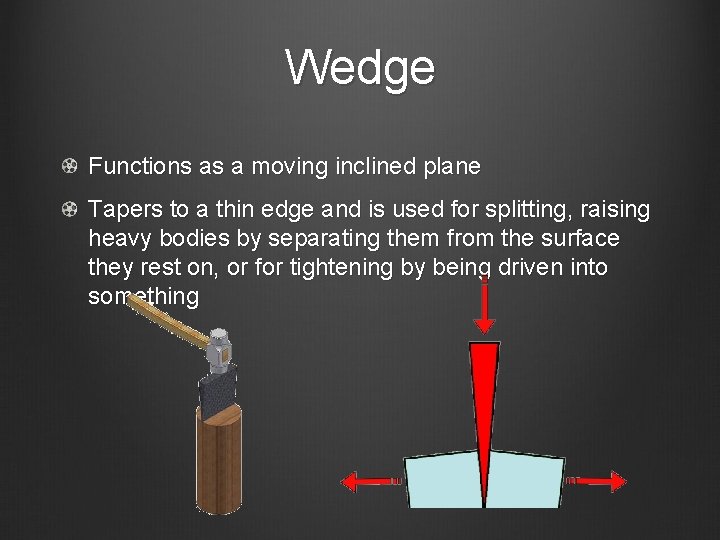 Wedge

Functions as a moving inclined plane

Tapers to a thin edge and is used for splitting, raising heavy bodies by separating them from the surface they rest on, or for tightening by being driven into something